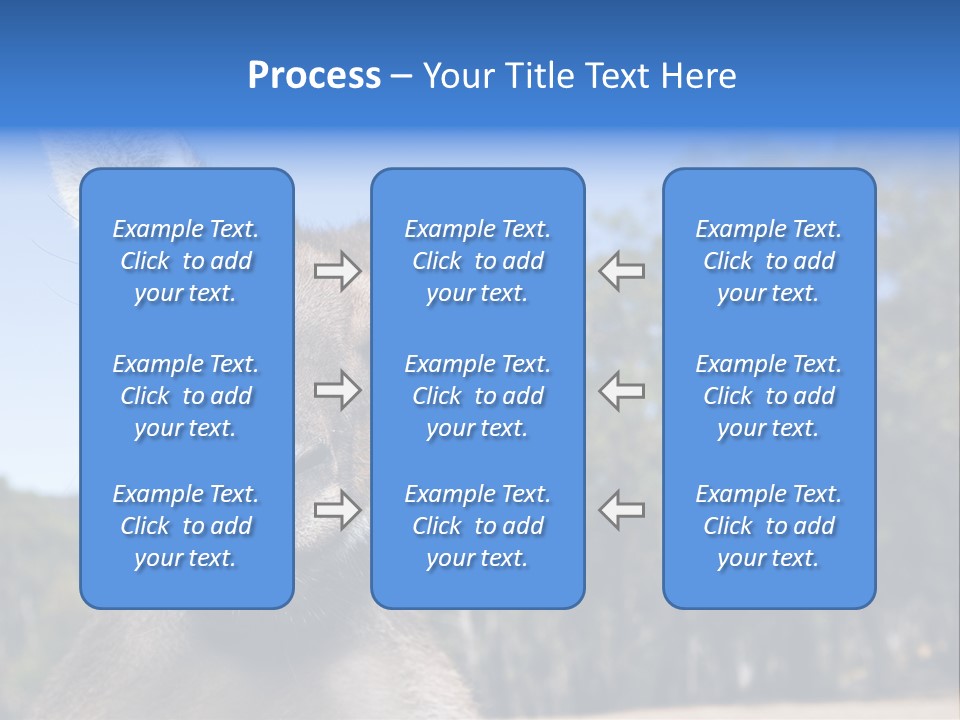 Process – Your Title Text Here

Example Text. Click to add your text.

Example Text. Click to add your text.

Example Text. Click to add your text.

Example Text. Click to add your text.

Example Text. Click to add your text.

Example Text. Click to add your text.

Example Text. Click to add your text.

Example Text. Click to add your text.

Example Text. Click to add your text.